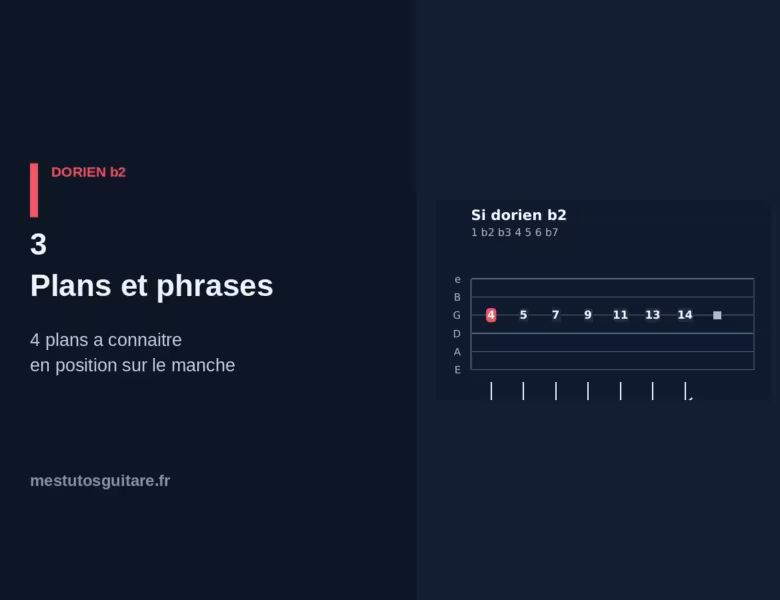 DORIEN b2

3
Plans et phrases

4 plans a connaitre
en position sur le manche

mestutosguitare.fr

Si dorien b2
1 b2 b3 4 5 6 b7

e
B
G
D
A
E

4 5 7 9 11 13 14